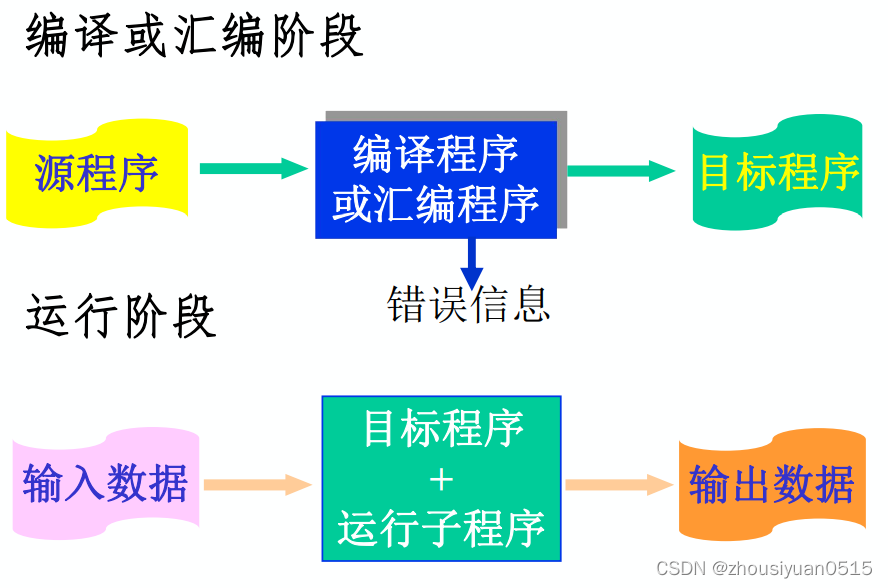 编译或汇编阶段

源程序

编译程序
或汇编程序

目标程序

错误信息

运行阶段

输入数据

目标程序
+
运行子程序

输出数据

CSDN @zhousiyuan0515